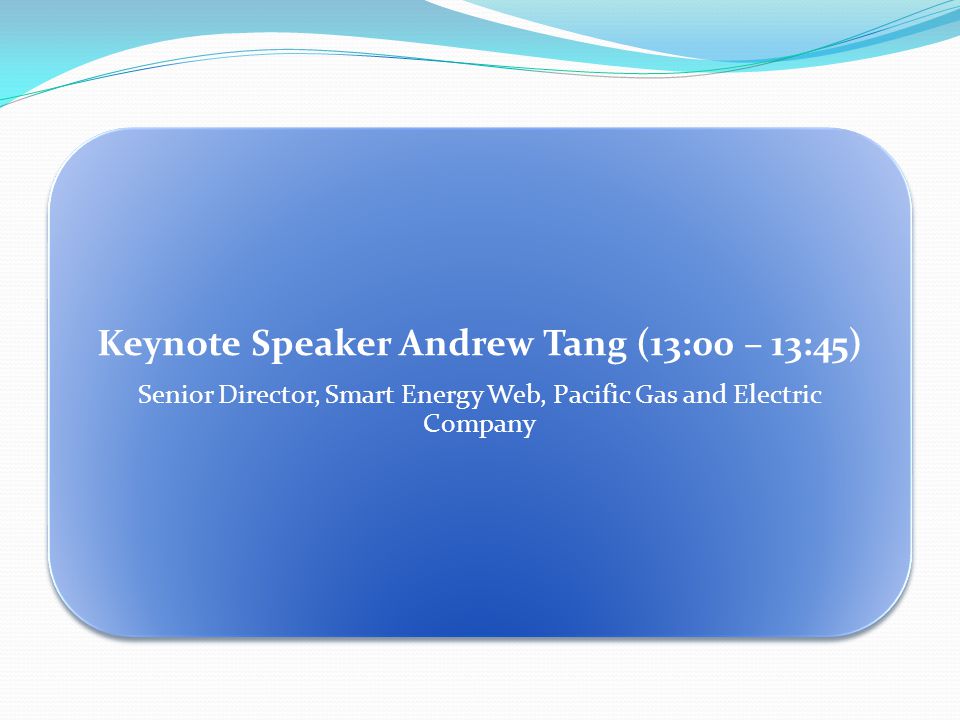 Keynote Speaker Andrew Tang (13:00 – 13:45)

Senior Director, Smart Energy Web, Pacific Gas and Electric Company